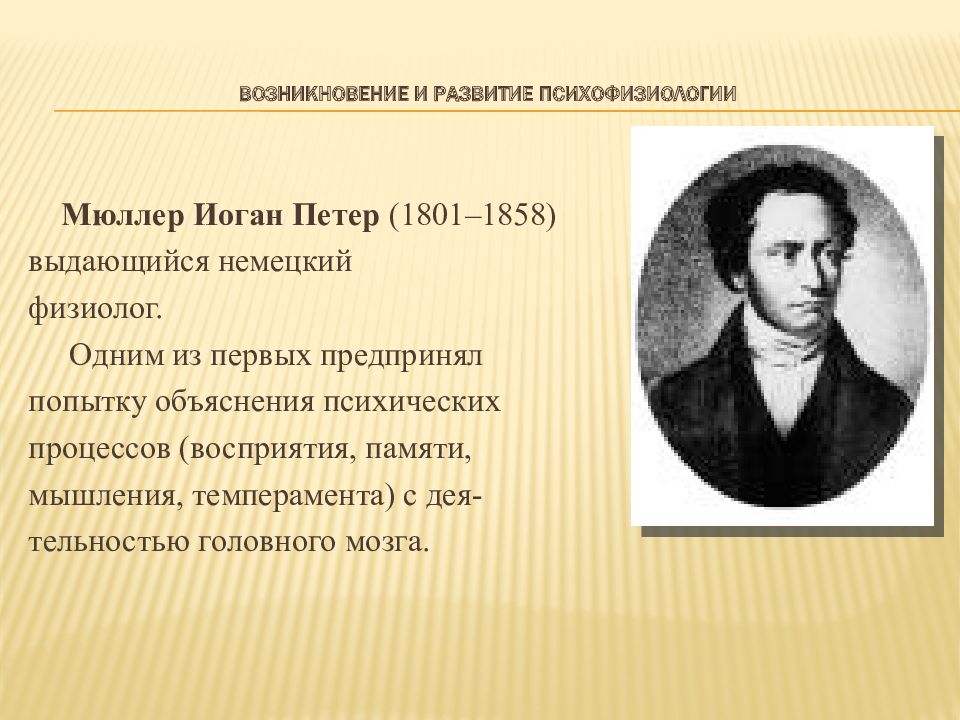 ВОЗНИКНОВЕНИЕ И РАЗВИТИЕ ПСИХОФИЗИОЛОГИИ

Мюллер Иоган Петер (1801–1858) выдающийся немецкий физиолог.

Одним из первых предпринял попытку объяснения психических процессов (восприятия, памяти, мышления, темперамента) с деятельностью головного мозга.